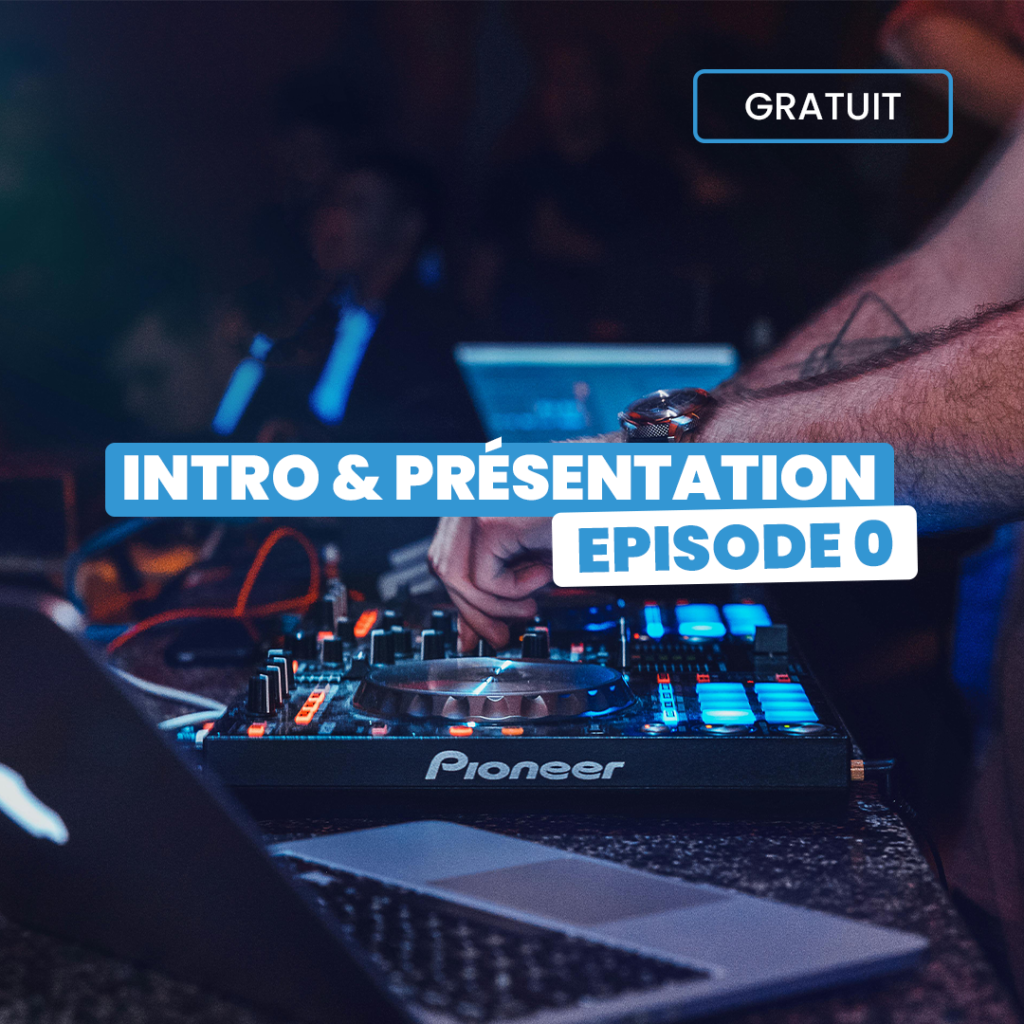 GRATUIT

INTRO & PRÉSENTATION
EPISODE 0

Pioneer